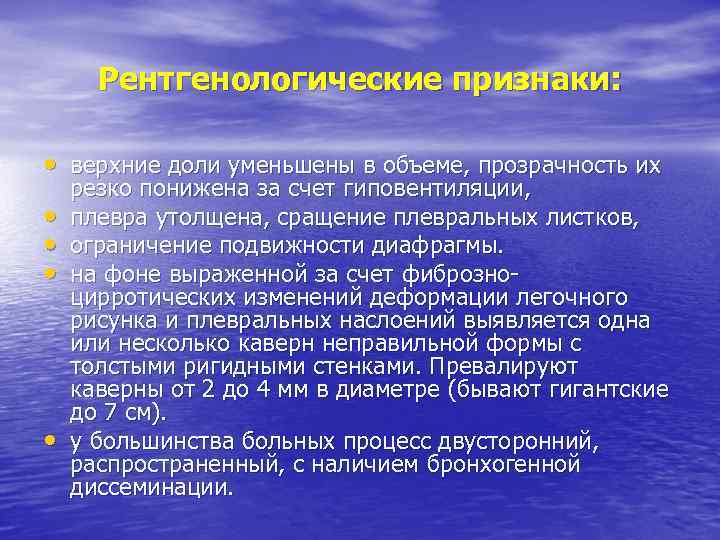 Рентгенологические признаки:

• верхние доли уменьшены в объеме, прозрачность их резко понижена за счет гиповентиляции,
• плевра утолщена, сращение плевральных листков,
• ограничение подвижности диафрагмы.
• на фоне выраженной за счет фиброзно-цирротических изменений деформации легочного рисунка и плевральных наслоений выявляется одна или несколько каверн неправильной формы с толстыми ригидными стенками. Превалируют каверны от 2 до 4 мм в диаметре (бывают гигантские до 7 см).
• у большинства больных процесс двусторонний, распространенный, с наличием бронхогенной диссеминации.